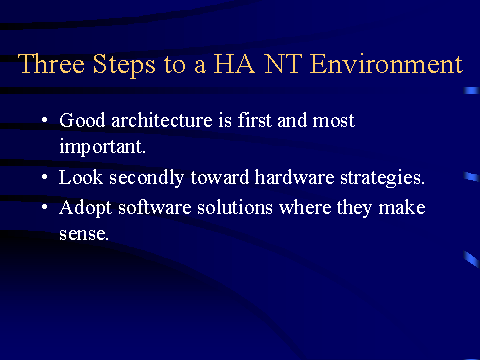 Three Steps to a HA NT Environment

• Good architecture is first and most important.
• Look secondly toward hardware strategies.
• Adopt software solutions where they make sense.